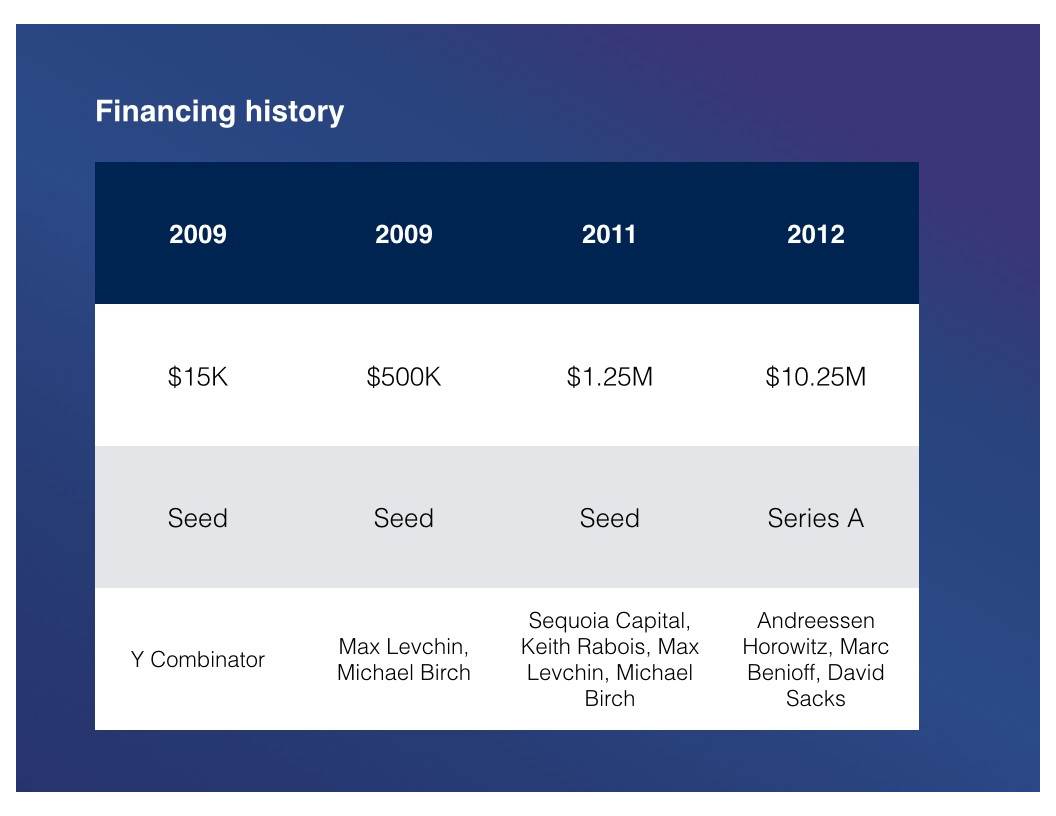 Financing history

| 2009 | 2009 | 2011 | 2012 |
|---|---|---|---|
| \$15K | \$500K | \$1.25M | \$10.25M |
| Seed | Seed | Seed | Series A |
| Y Combinator | Max Levchin, Michael Birch | Sequoia Capital, Keith Rabois, Max Levchin, Michael Birch | Andreessen Horowitz, Marc Benioff, David Sacks |